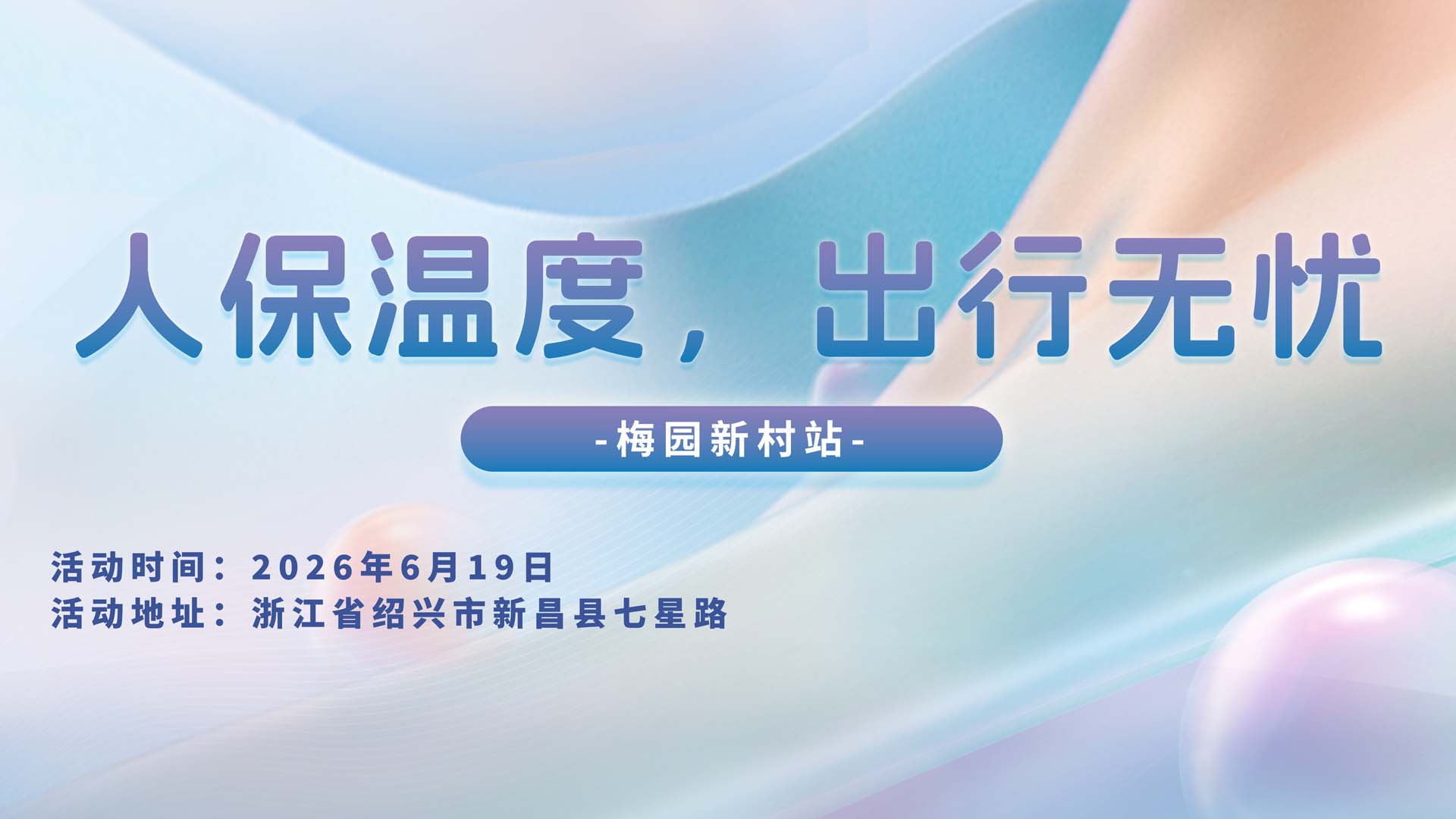 人保温度，出行无忧

-梅园新村站-

活动时间：2026年6月19日
活动地址：浙江省绍兴市新昌县七星路